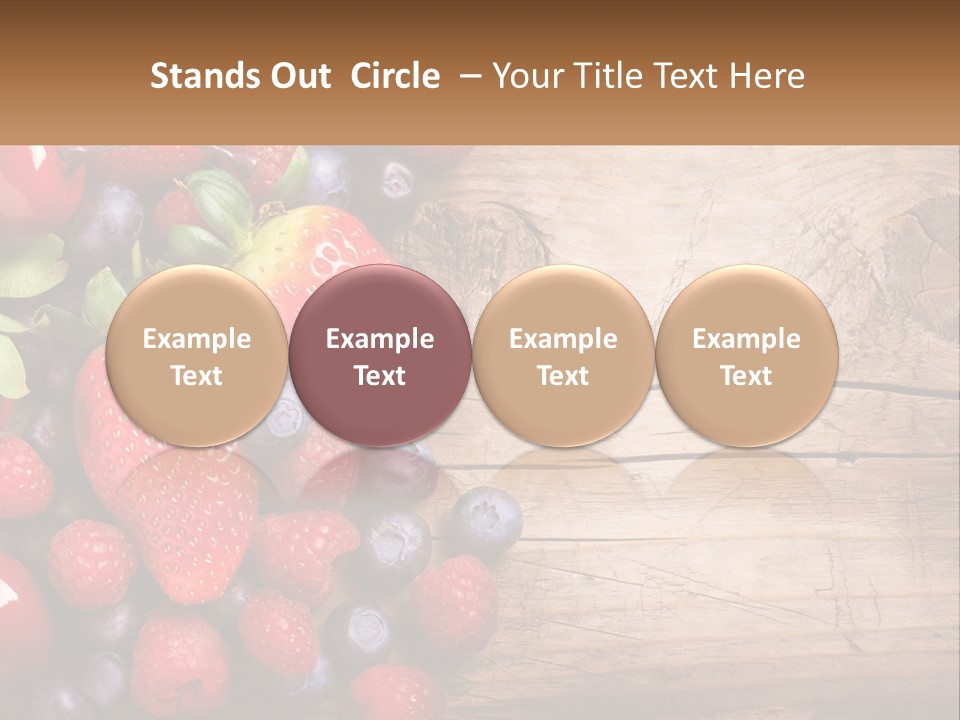 Stands Out Circle – Your Title Text Here

Example Text

Example Text

Example Text

Example Text